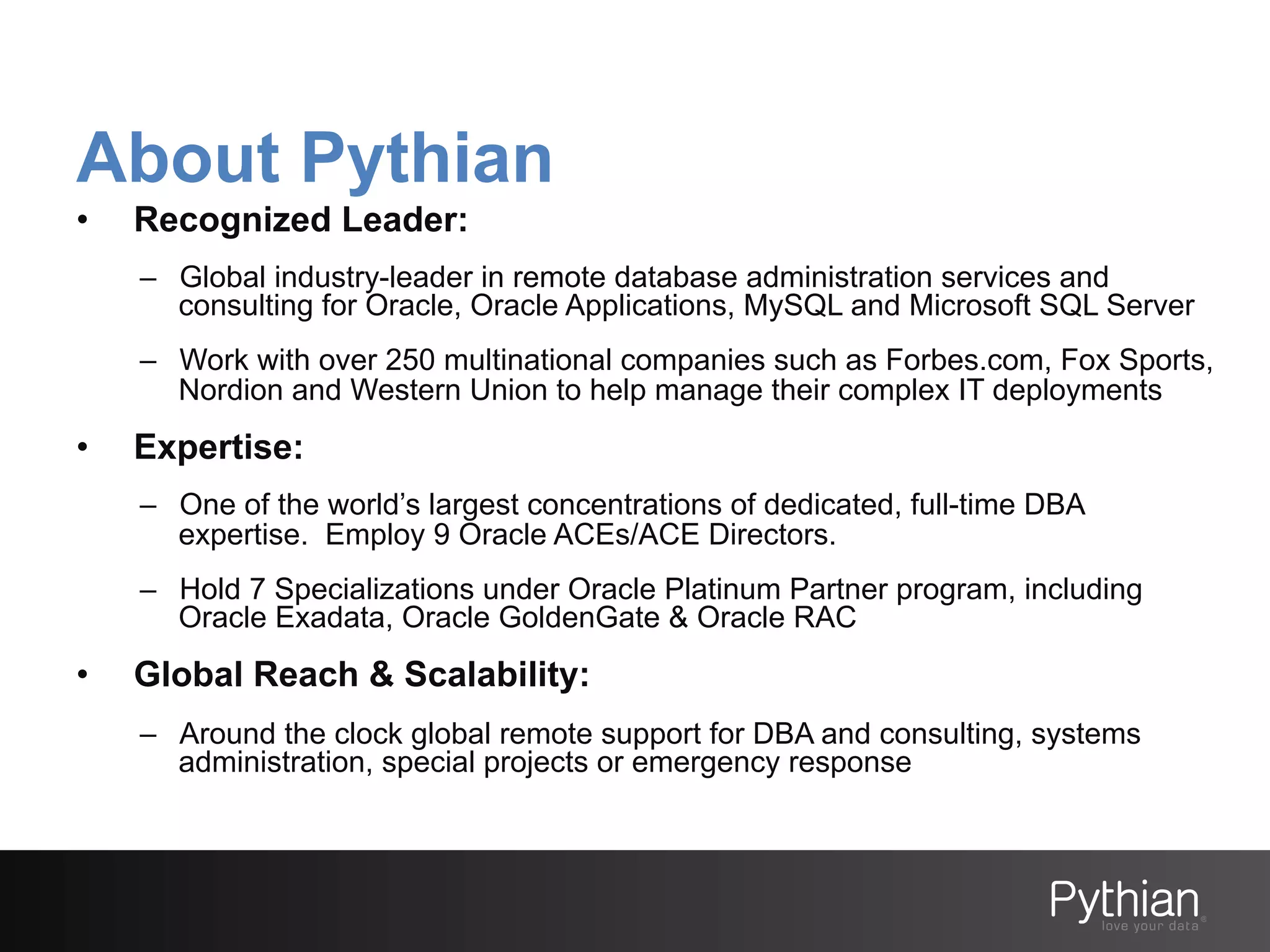 About Pythian

• Recognized Leader:

– Global industry-leader in remote database administration services and consulting for Oracle, Oracle Applications, MySQL and Microsoft SQL Server

– Work with over 250 multinational companies such as Forbes.com, Fox Sports, Nordion and Western Union to help manage their complex IT deployments

• Expertise:

– One of the world's largest concentrations of dedicated, full-time DBA expertise. Employ 9 Oracle ACEs/ACE Directors.

– Hold 7 Specializations under Oracle Platinum Partner program, including Oracle Exadata, Oracle GoldenGate & Oracle RAC

• Global Reach & Scalability:

– Around the clock global remote support for DBA and consulting, systems administration, special projects or emergency response

Pythian
love your data